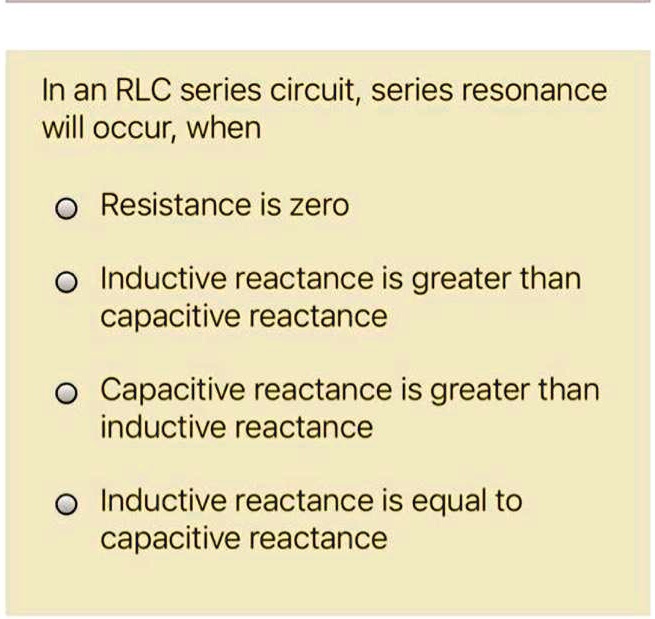 In an RLC series circuit, series resonance will occur, when

Resistance is zero

Inductive reactance is greater than capacitive reactance

Capacitive reactance is greater than inductive reactance

Inductive reactance is equal to capacitive reactance